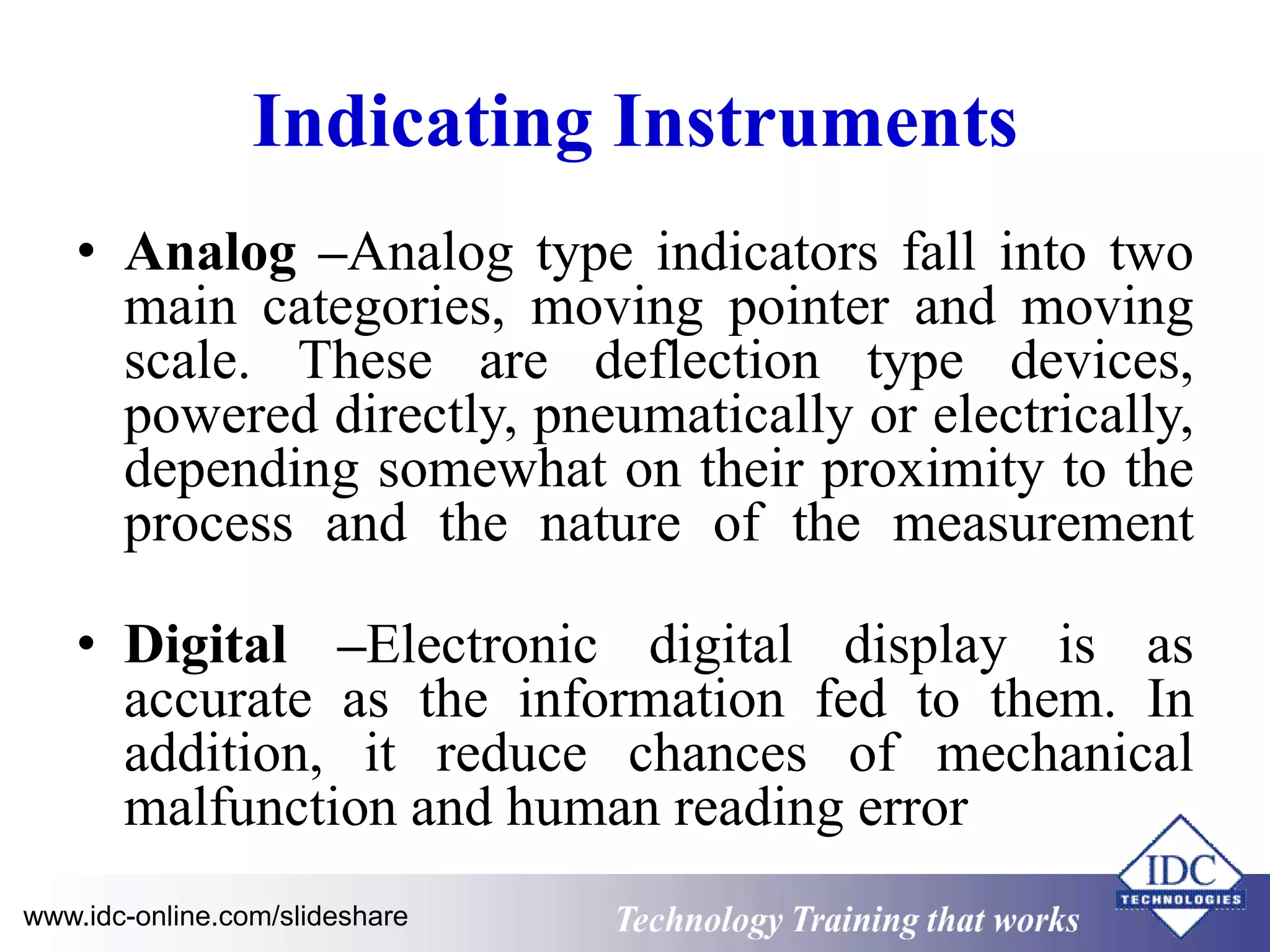 Indicating Instruments

• Analog –Analog type indicators fall into two main categories, moving pointer and moving scale. These are deflection type devices, powered directly, pneumatically or electrically, depending somewhat on their proximity to the process and the nature of the measurement

• Digital –Electronic digital display is as accurate as the information fed to them. In addition, it reduce chances of mechanical malfunction and human reading error

www.idc-online.com/slideshare

Technology Training that works

IDC
TECHNOLOGIES